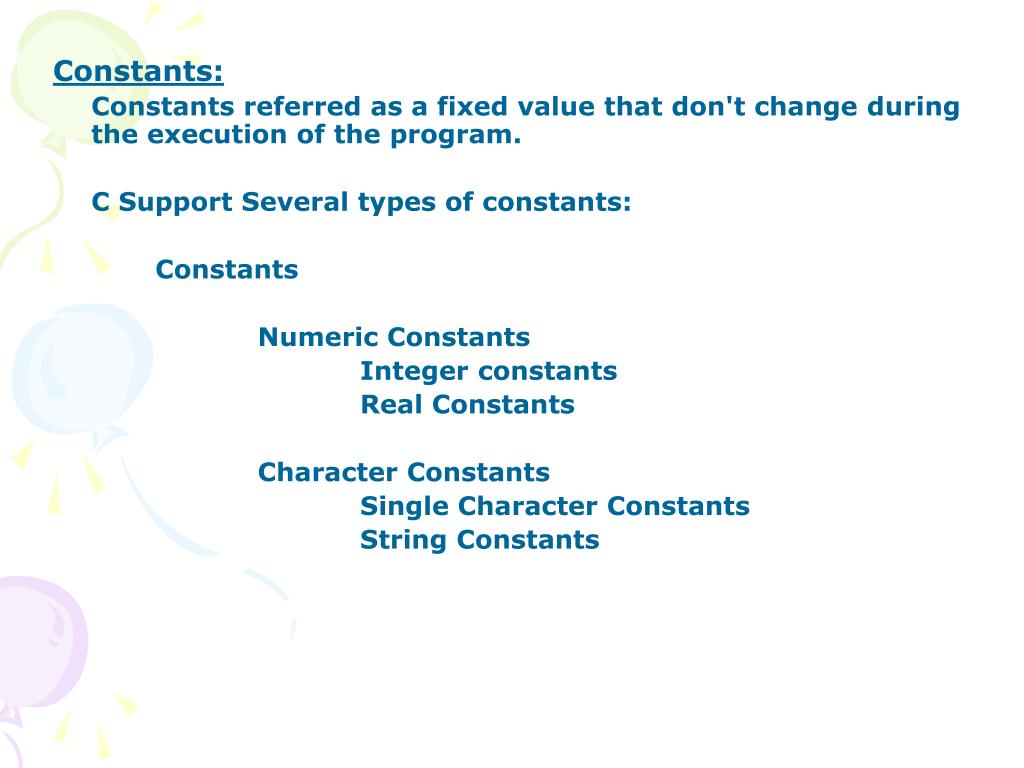 Constants:

Constants referred as a fixed value that don't change during the execution of the program.

C Support Several types of constants:

Constants

Numeric Constants
Integer constants
Real Constants

Character Constants
Single Character Constants
String Constants